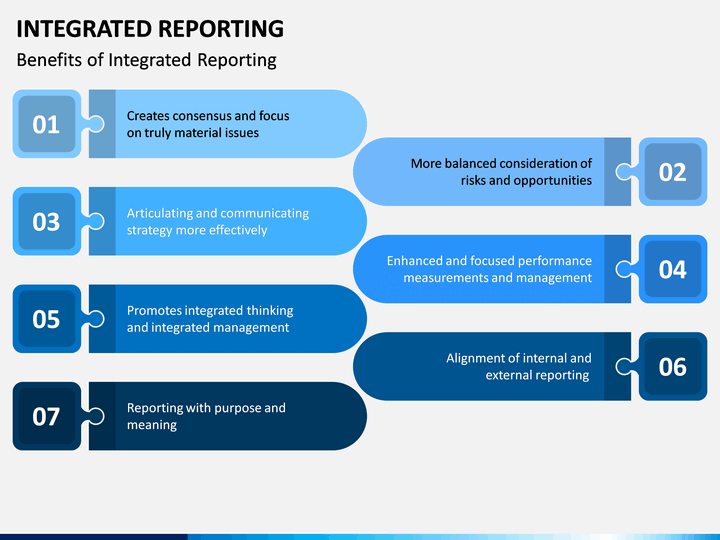 INTEGRATED REPORTING

Benefits of Integrated Reporting

01
Creates consensus and focus on truly material issues

More balanced consideration of risks and opportunities
02

03
Articulating and communicating strategy more effectively

Enhanced and focused performance measurements and management
04

05
Promotes integrated thinking and integrated management

Alignment of internal and external reporting
06

07
Reporting with purpose and meaning